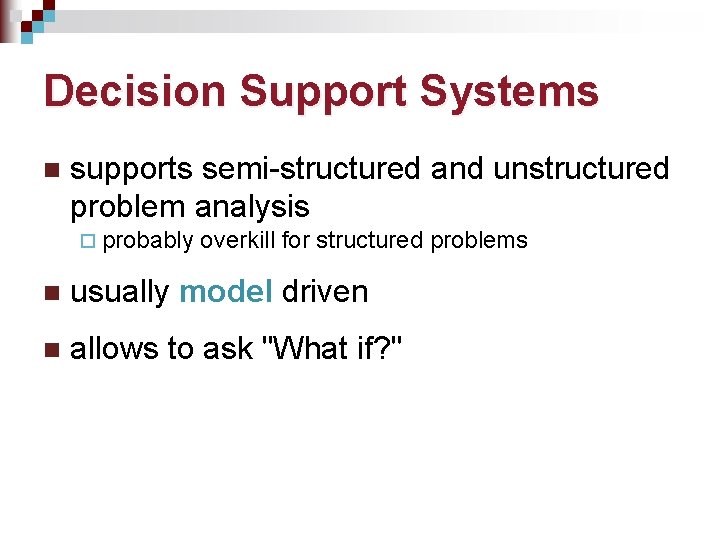 Decision Support Systems

supports semi-structured and unstructured problem analysis

probably overkill for structured problems

usually model driven

allows to ask "What if?"